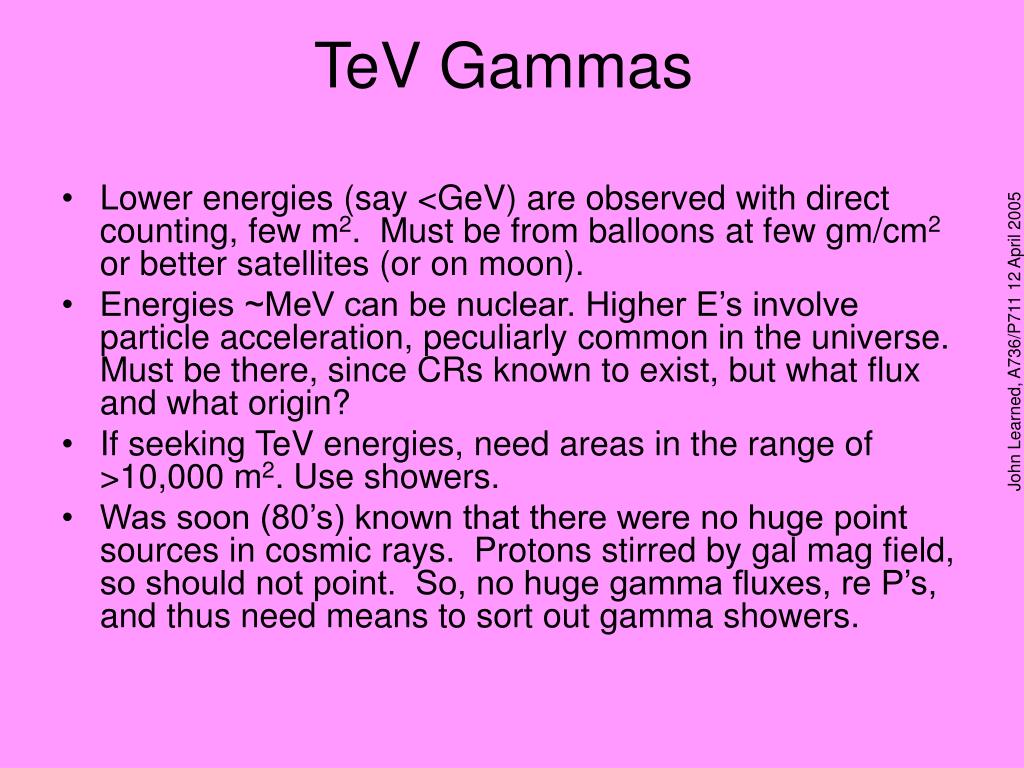 TeV Gammas

• Lower energies (say <GeV) are observed with direct counting, few m$^2$. Must be from balloons at few gm/cm$^2$ or better satellites (or on moon).
• Energies ~MeV can be nuclear. Higher E's involve particle acceleration, peculiarly common in the universe. Must be there, since CRs known to exist, but what flux and what origin?
• If seeking TeV energies, need areas in the range of >10,000 m$^2$. Use showers.
• Was soon (80's) known that there were no huge point sources in cosmic rays. Protons stirred by gal mag field, so should not point. So, no huge gamma fluxes, re P's, and thus need means to sort out gamma showers.

John Learned, A736/P711 12 April 2005